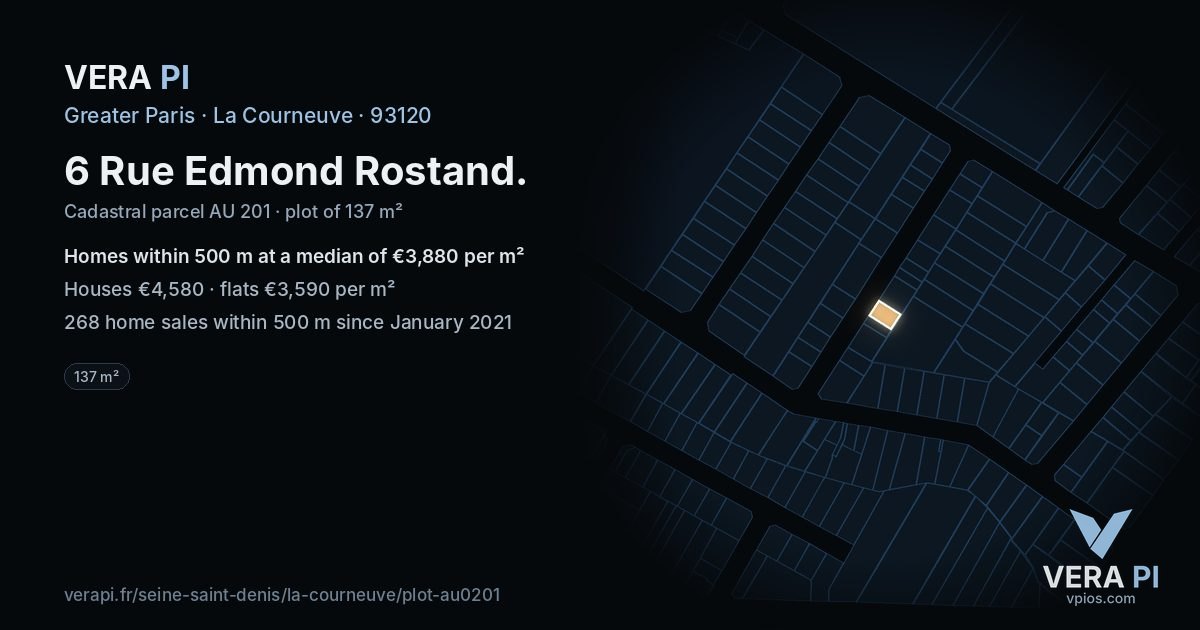 VERA PI

Greater Paris · La Courneuve · 93120

6 Rue Edmond Rostand.

Cadastral parcel AU 201 · plot of 137 m²

Homes within 500 m at a median of €3,880 per m²

Houses €4,580 · flats €3,590 per m²

268 home sales within 500 m since January 2021

137 m²

verapi.fr/seine-saint-denis/la-courneuve/plot-au0201

VERA PI
vpios.com